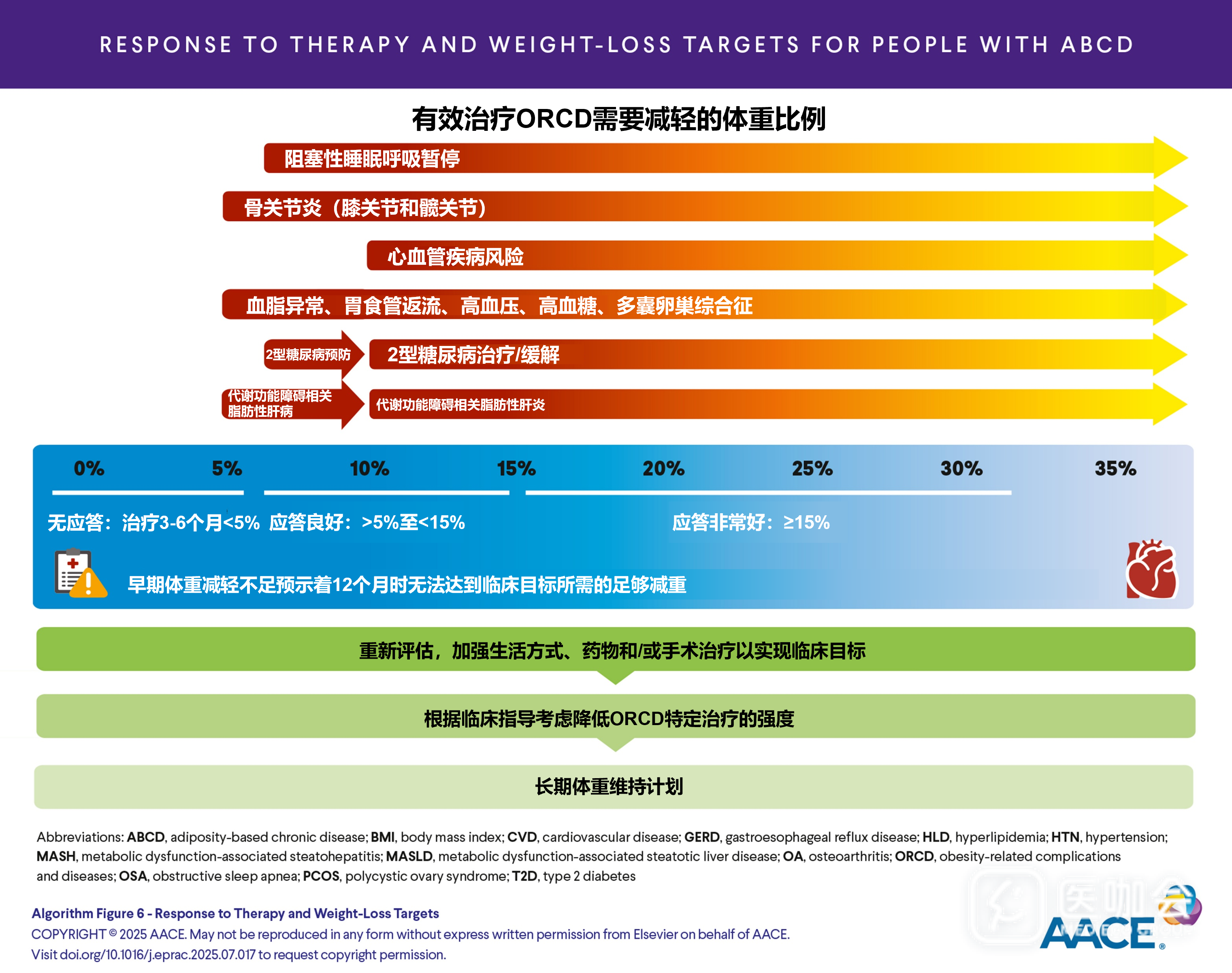 RESPONSE TO THERAPY AND WEIGHT-LOSS TARGETS FOR PEOPLE WITH ABCD

有效治疗ORCD需要减轻的体重比例

阻塞性睡眠呼吸暂停

骨关节炎（膝关节和髋关节）

心血管疾病风险

血脂异常、胃食管返流、高血压、高血糖、多囊卵巢综合征

2型糖尿病预防

2型糖尿病治疗/缓解

代谢功能障碍相关脂肪性肝病

代谢功能障碍相关脂肪性肝炎

0% 5% 10% 15% 20% 25% 30% 35%

无应答：治疗3-6个月<5% 应答良好：>5%至<15% 应答非常好：≥15%

早期体重减轻不足预示着12个月时无法达到临床目标所需的足够减重

重新评估，加强生活方式、药物和/或手术治疗以实现临床目标

根据临床指导考虑降低ORCD特定治疗的强度

长期体重维持计划

Abbreviations: ABCD, adiposity-based chronic disease; BMI, body mass index; CVD, cardiovascular disease; GERD, gastroesophageal reflux disease; HLD, hyperlipidemia; HTN, hypertension; MASH, metabolic dysfunction-associated steatohepatitis; MASLD, metabolic dysfunction-associated steatotic liver disease; OA, osteoarthritis; ORCD, obesity-related complications and diseases; OSA, obstructive sleep apnea; PCOS, polycystic ovary syndrome; T2D, type 2 diabetes

Algorithm Figure 6 - Response to Therapy and Weight-Loss Targets
COPYRIGHT © 2025 AACE. May not be reproduced in any form without express written permission from Elsevier on behalf of AACE.
Visit doi.org/10.1016/j.eprac.2025.07.017 to request copyright permission.

医咖会

AACE®